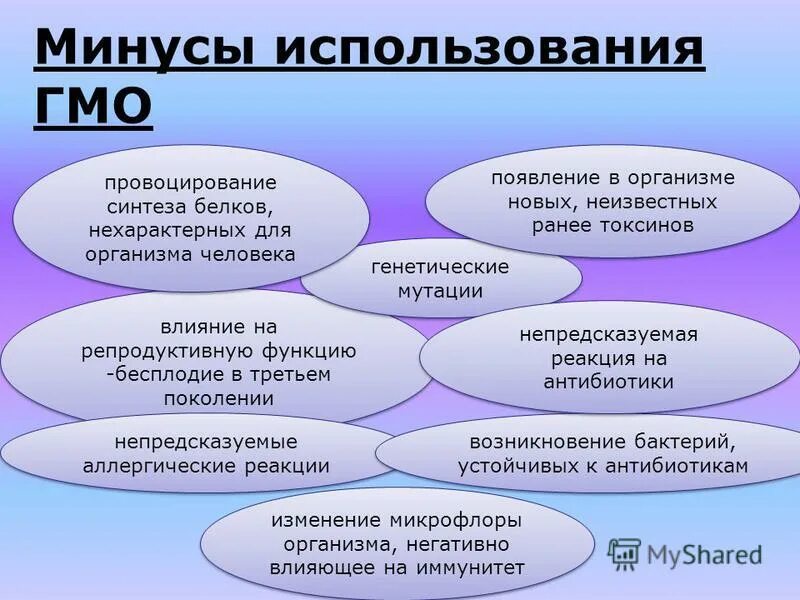 Минусы использования ГМО

провоцирование синтеза белков, нехарактерных для организма человека

появление в организме новых, неизвестных ранее токсинов

генетические мутации

влияние на репродуктивную функцию -бесплодие в третьем поколении

непредсказуемая реакция на антибиотики

непредсказуемые аллергические реакции

возникновение бактерий, устойчивых к антибиотикам

изменение микрофлоры организма, негативно влияющее на иммунитет

MyShared